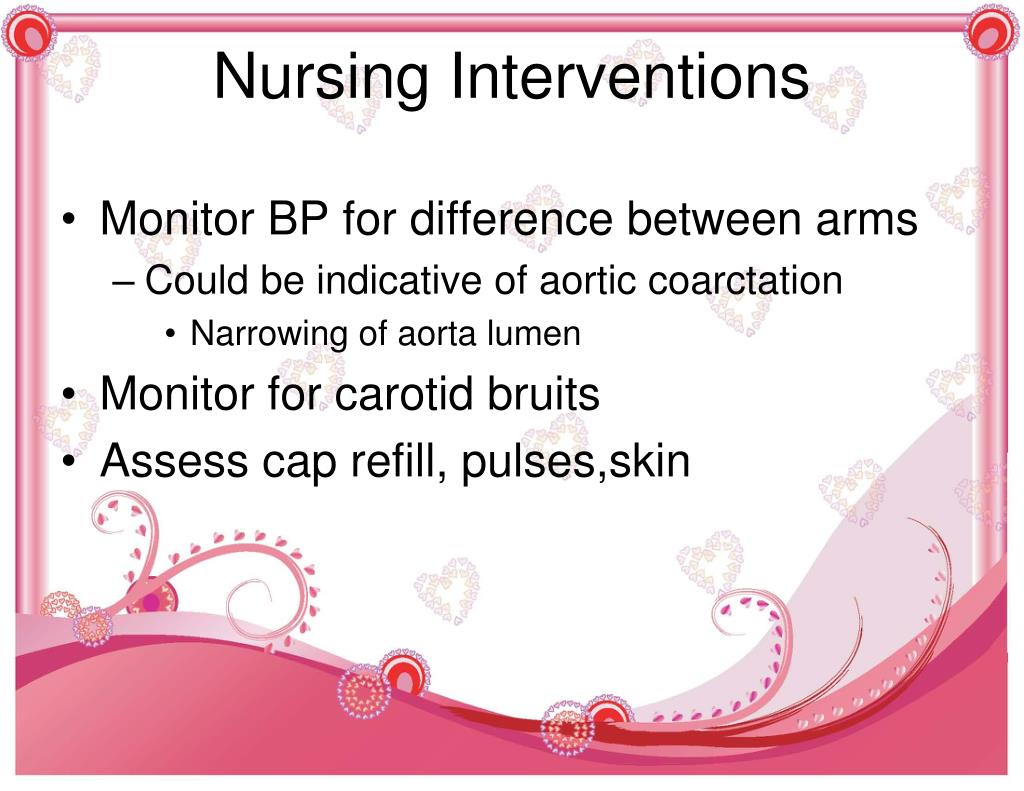 Nursing Interventions

• Monitor BP for difference between arms
  – Could be indicative of aortic coarctation
    • Narrowing of aorta lumen
• Monitor for carotid bruits
• Assess cap refill, pulses,skin